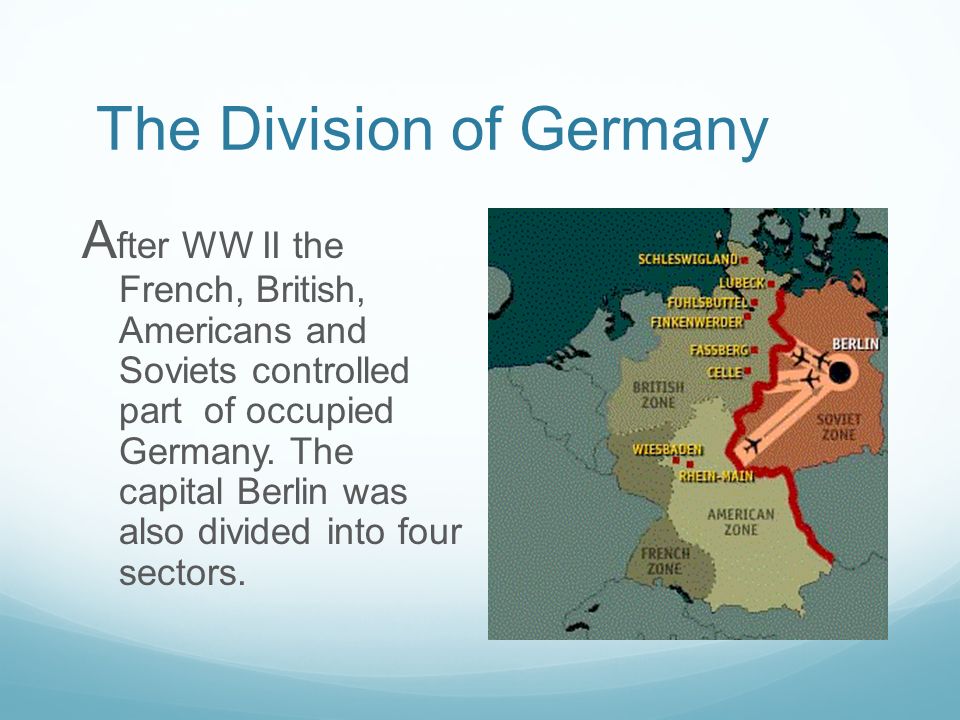 The Division of Germany

After WW II the French, British, Americans and Soviets controlled part of occupied Germany. The capital Berlin was also divided into four sectors.

SCHLESWIGLAND
LUBECK
FUHLSBUTTEL
FINKENWERDER
FASSBERG
CELLE
BERLIN
BRITISH ZONE
SOVIET ZONE
WIESBADEN
RHEIN-MAIN
AMERICAN ZONE
FRENCH ZONE